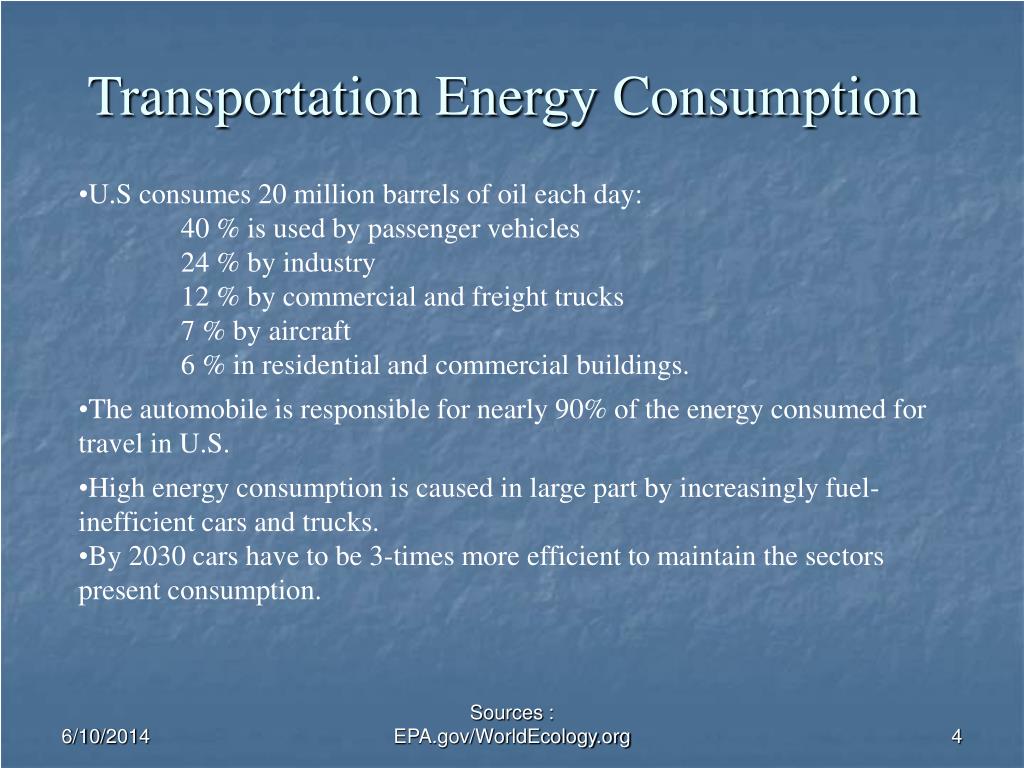 Transportation Energy Consumption

•U.S consumes 20 million barrels of oil each day:
40 % is used by passenger vehicles
24 % by industry
12 % by commercial and freight trucks
7 % by aircraft
6 % in residential and commercial buildings.

•The automobile is responsible for nearly 90% of the energy consumed for travel in U.S.

•High energy consumption is caused in large part by increasingly fuel-inefficient cars and trucks.
•By 2030 cars have to be 3-times more efficient to maintain the sectors present consumption.

6/10/2014

Sources : EPA.gov/WorldEcology.org

4